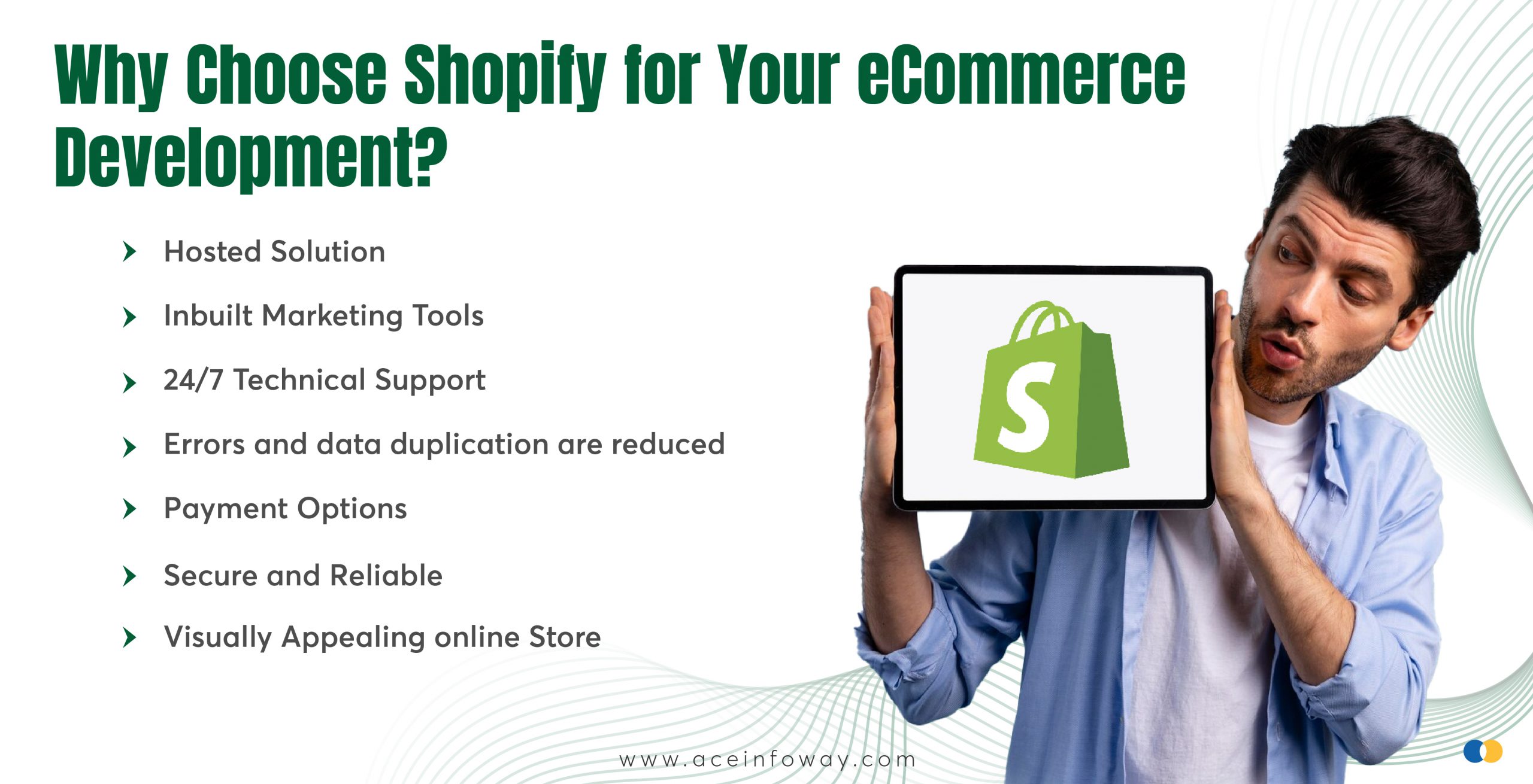 Why Choose Shopify for Your eCommerce Development?

Hosted Solution

Inbuilt Marketing Tools

24/7 Technical Support

Errors and data duplication are reduced

Payment Options

Secure and Reliable

Visually Appealing online Store

S

www.aceinfoway.com